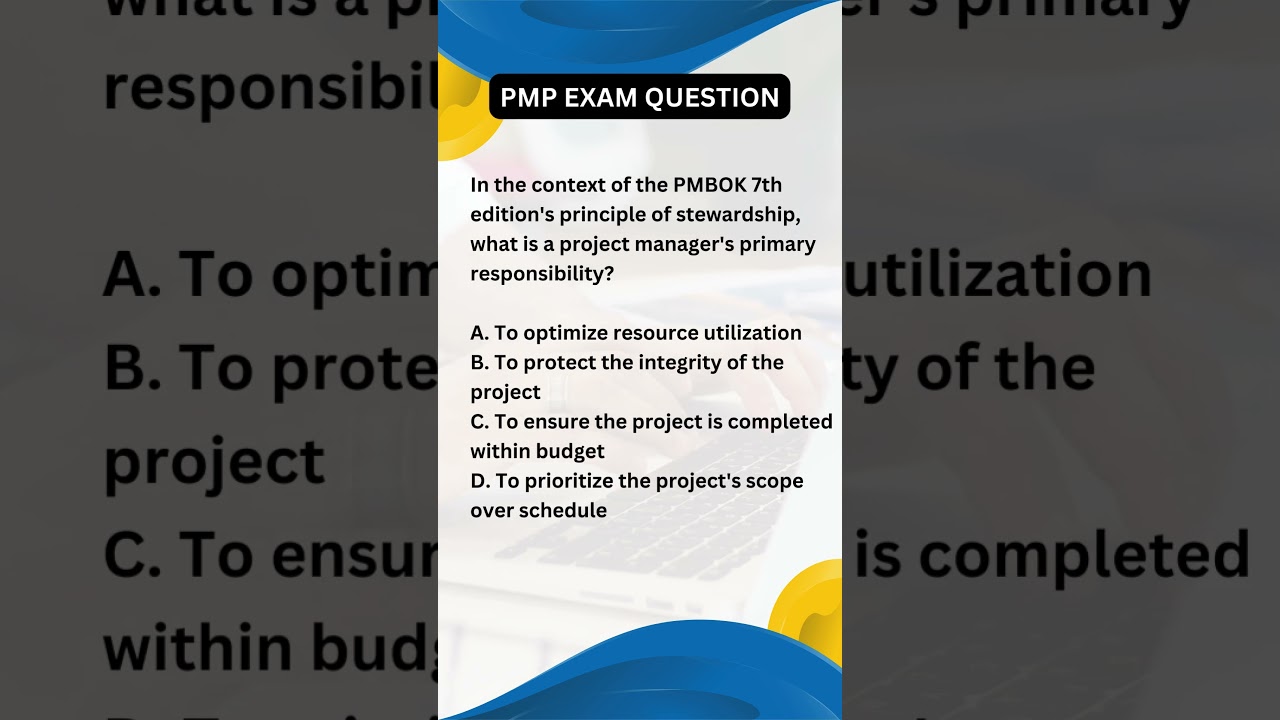 PMP EXAM QUESTION

In the context of the PMBOK 7th edition's principle of stewardship, what is a project manager's primary responsibility?

A. To optimize resource utilization
B. To protect the integrity of the project
C. To ensure the project is completed within budget
D. To prioritize the project's scope over schedule